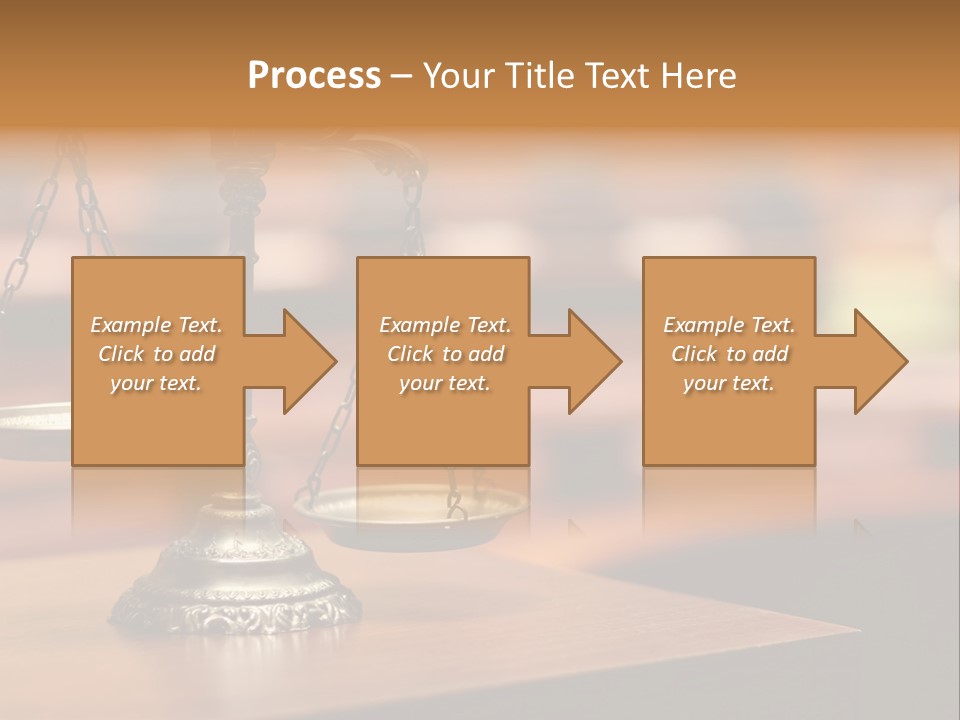 Process – Your Title Text Here

Example Text. Click to add your text.

Example Text. Click to add your text.

Example Text. Click to add your text.